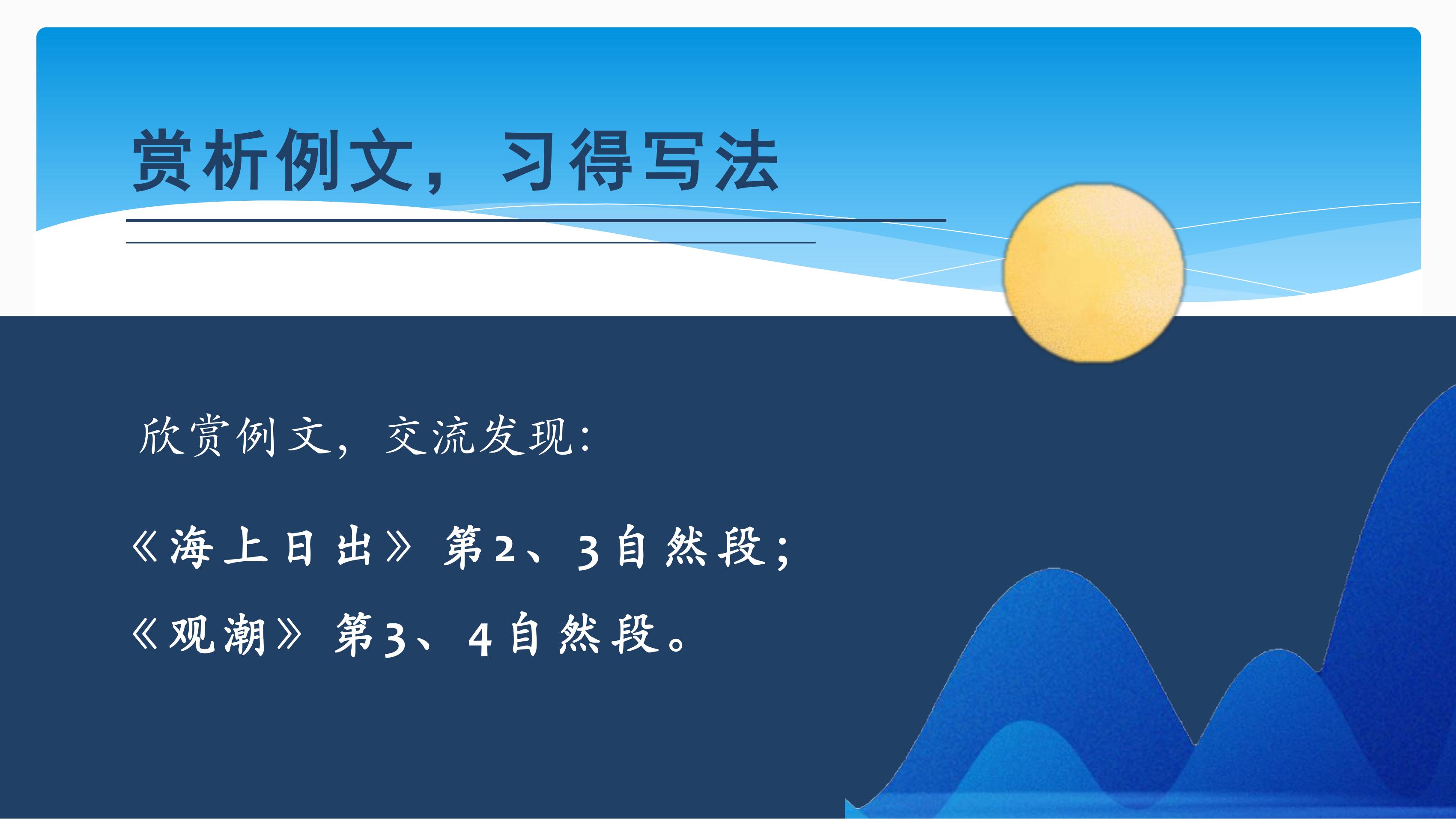 赏析例文，习得写法

欣赏例文，交流发现：

《海上日出》第2、3自然段；

《观潮》第3、4自然段。